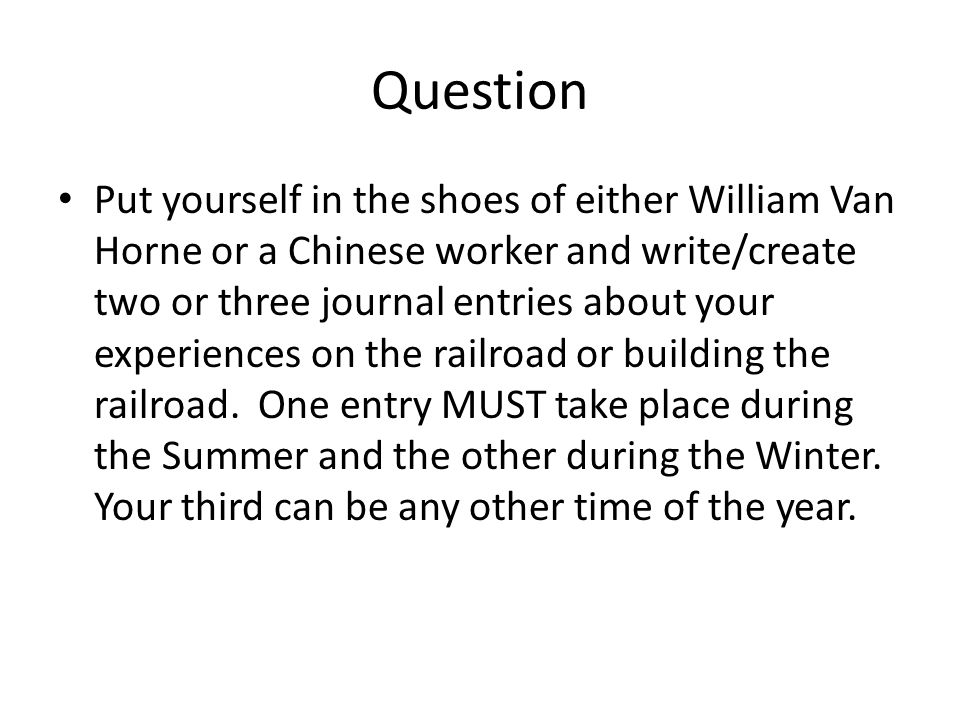 Question

• Put yourself in the shoes of either William Van Horne or a Chinese worker and write/create two or three journal entries about your experiences on the railroad or building the railroad. One entry MUST take place during the Summer and the other during the Winter. Your third can be any other time of the year.